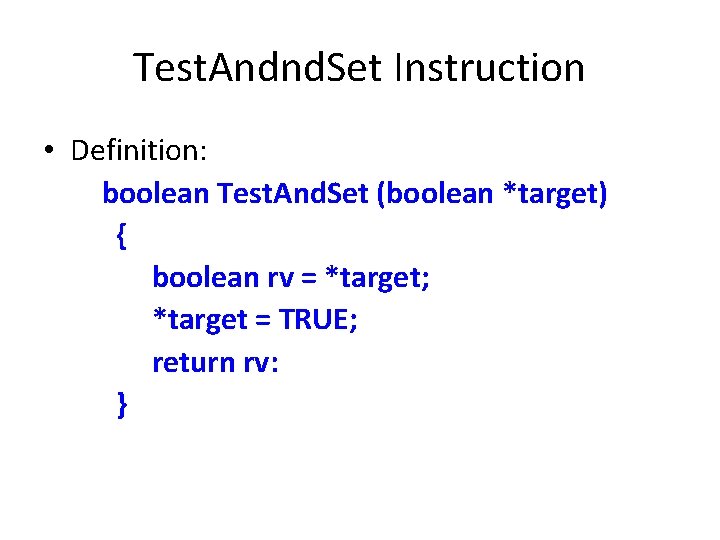 TestAndndSet Instruction

• Definition:

boolean TestAndSet (boolean *target)
{
boolean rv = *target;
*target = TRUE;
return rv:
}